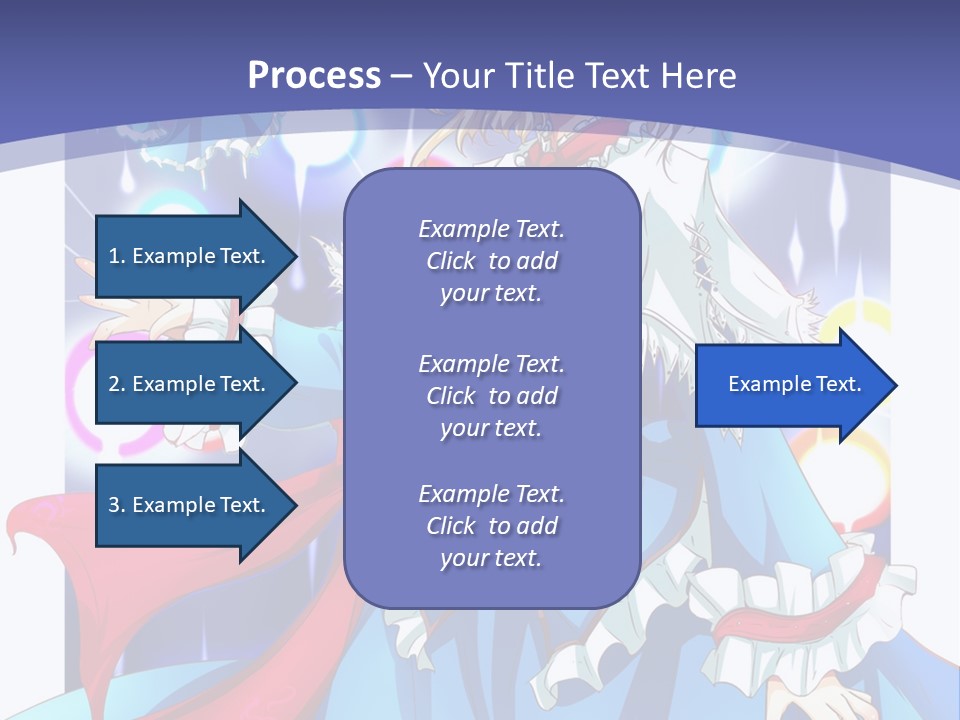 Process – Your Title Text Here

1. Example Text.

2. Example Text.

3. Example Text.

Example Text. Click to add your text.

Example Text. Click to add your text.

Example Text. Click to add your text.

Example Text.